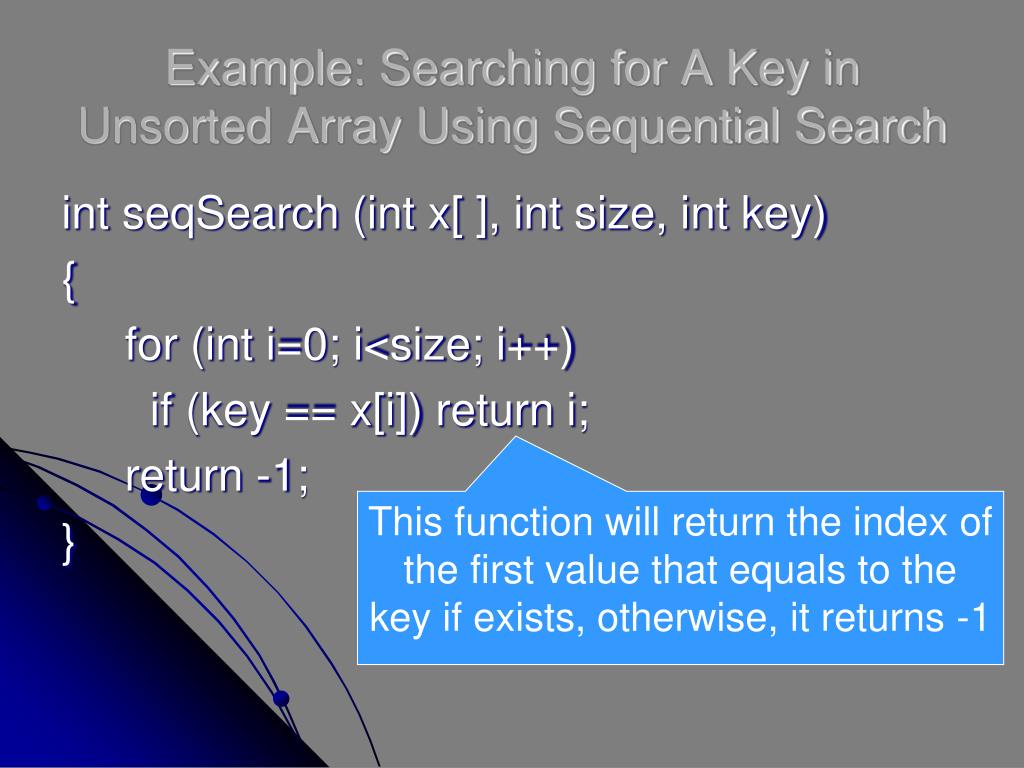 Example: Searching for A Key in Unsorted Array Using Sequential Search

int seqSearch (int x[ ], int size, int key)
{
for (int i=0; i<size; i++)
if (key == x[i]) return i;
return -1;
}

This function will return the index of the first value that equals to the key if exists, otherwise, it returns -1